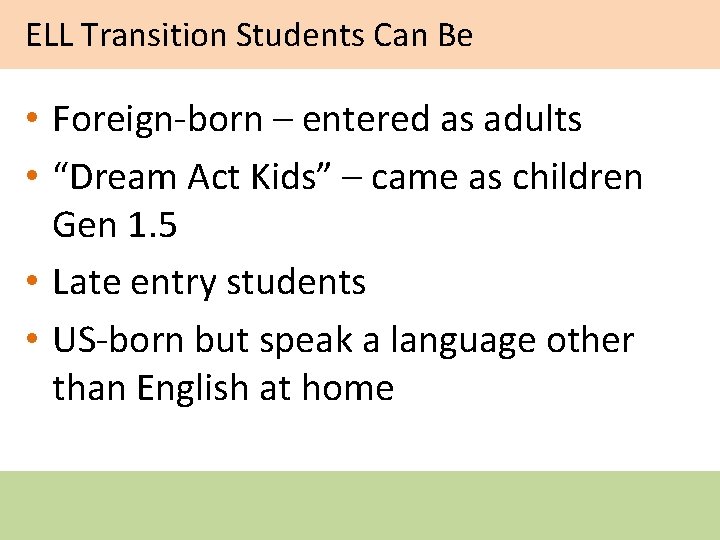 ELL Transition Students Can Be

• Foreign-born – entered as adults
• “Dream Act Kids” – came as children Gen 1.5
• Late entry students
• US-born but speak a language other than English at home